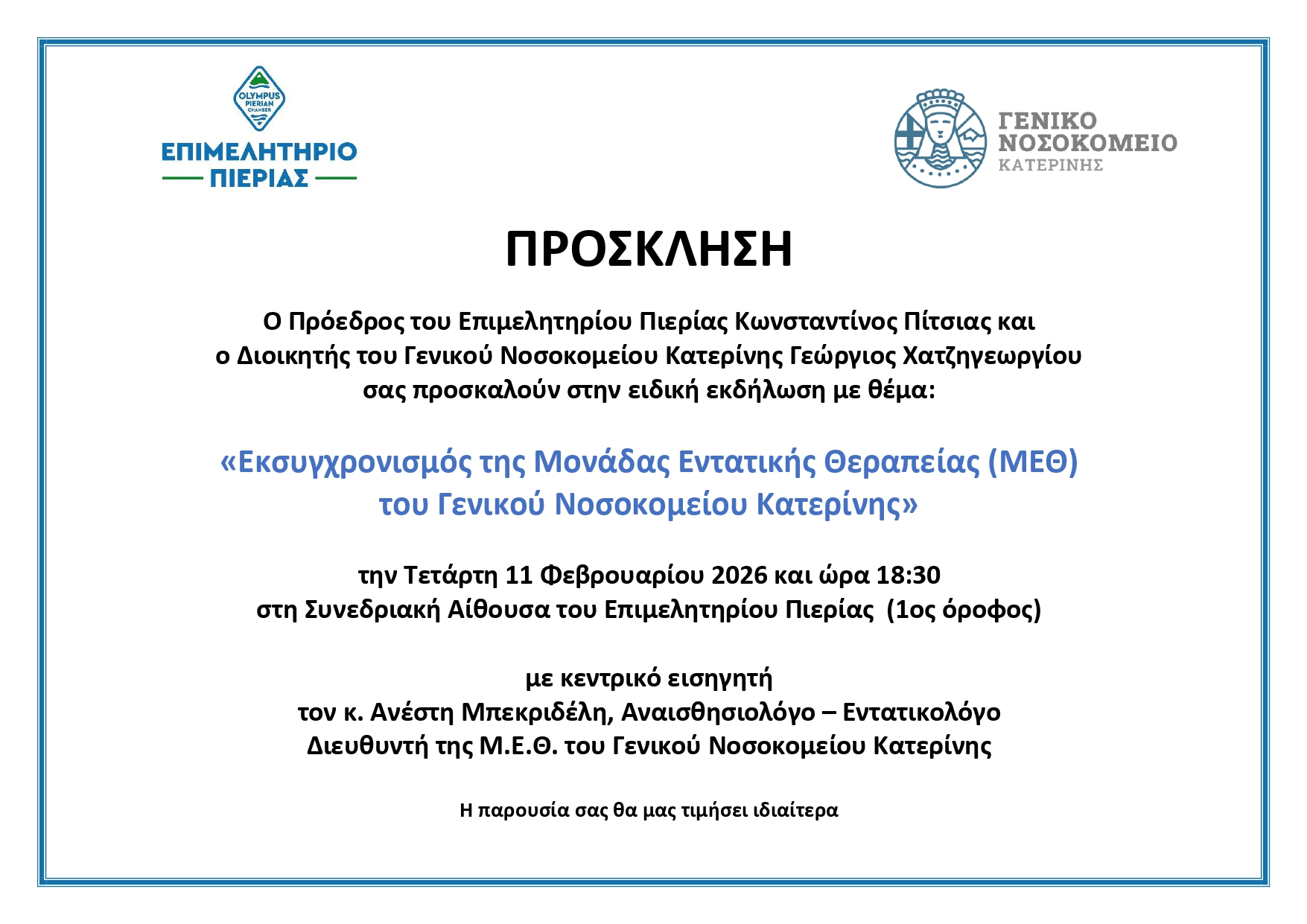 OLYMPUS PIERIAN CHAMBER

ΕΠΙΜΕΛΗΤΗΡΙΟ ΠΙΕΡΙΑΣ

ΓΕΝΙΚΟ ΝΟΣΟΚΟΜΕΙΟ ΚΑΤΕΡΙΝΗΣ

ΠΡΟΣΚΛΗΣΗ

Ο Πρόεδρος του Επιμελητηρίου Πιερίας Κωνσταντίνος Πίτσιας και ο Διοικητής του Γενικού Νοσοκομείου Κατερίνης Γεώργιος Χατζηγεωργίου σας προσκαλούν στην ειδική εκδήλωση με θέμα:

«Εκσυγχρονισμός της Μονάδας Εντατικής Θεραπείας (ΜΕΘ) του Γενικού Νοσοκομείου Κατερίνης»

την Τετάρτη 11 Φεβρουαρίου 2026 και ώρα 18:30
στη Συνεδριακή Αίθουσα του Επιμελητηρίου Πιερίας (1ος όροφος)

με κεντρικό εισηγητή
τον κ. Ανέστη Μπεκριδέλη, Αναισθησιολόγο – Εντατικολόγο
Διευθυντή της Μ.Ε.Θ. του Γενικού Νοσοκομείου Κατερίνης

Η παρουσία σας θα μας τιμήσει ιδιαίτερα